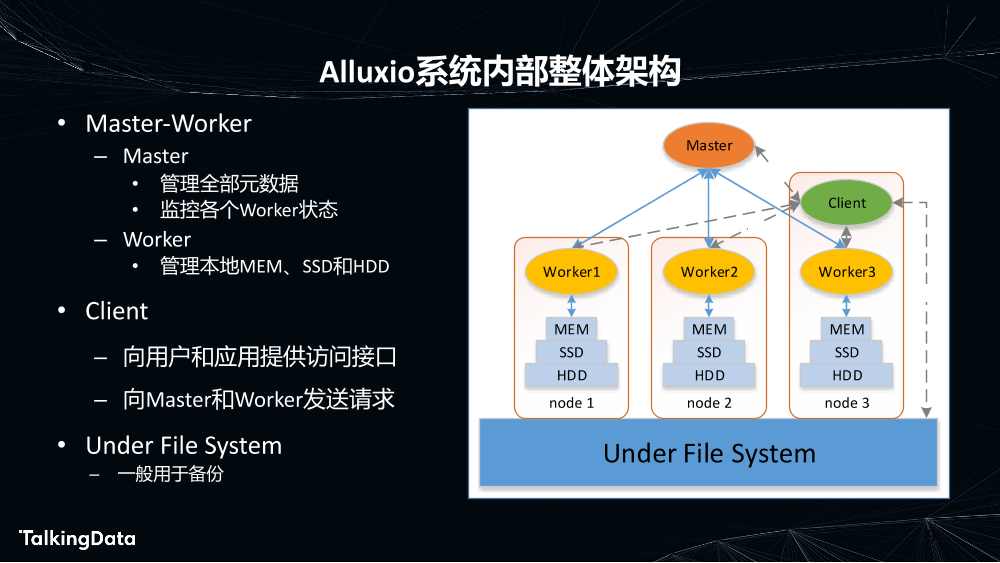 Alluxio系统内部整体架构

• Master-Worker
  – Master
    • 管理全部元数据
    • 监控各个Worker状态
  – Worker
    • 管理本地MEM、SSD和HDD

• Client
  – 向用户和应用提供访问接口
  – 向Master和Worker发送请求

• Under File System
  – 一般用于备份

Master

Client

Worker1
MEM
SSD
HDD
node 1

Worker2
MEM
SSD
HDD
node 2

Worker3
MEM
SSD
HDD
node 3

Under File System

TalkingData